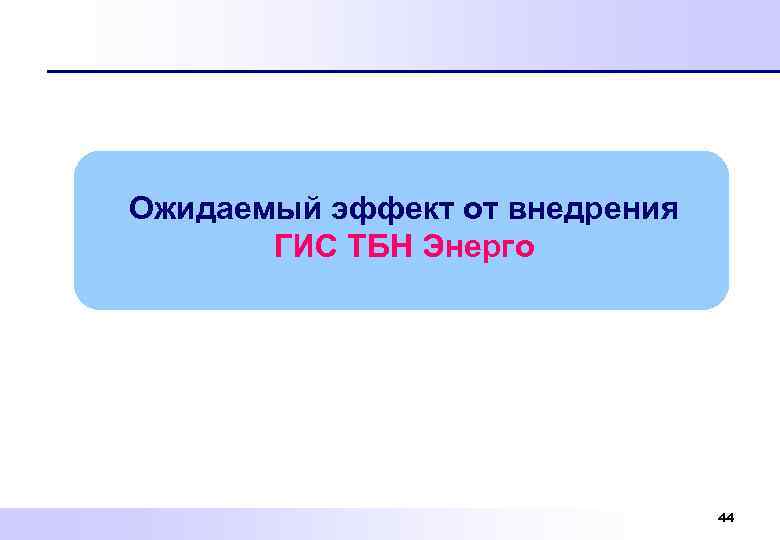 Ожидаемый эффект от внедрения
ГИС ТБН Энерго

44